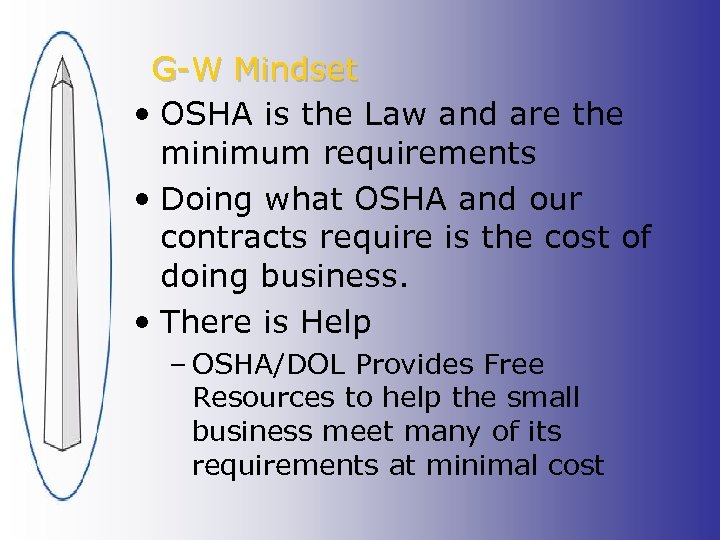 G-W Mindset

• OSHA is the Law and are the minimum requirements

• Doing what OSHA and our contracts require is the cost of doing business.

• There is Help

– OSHA/DOL Provides Free Resources to help the small business meet many of its requirements at minimal cost